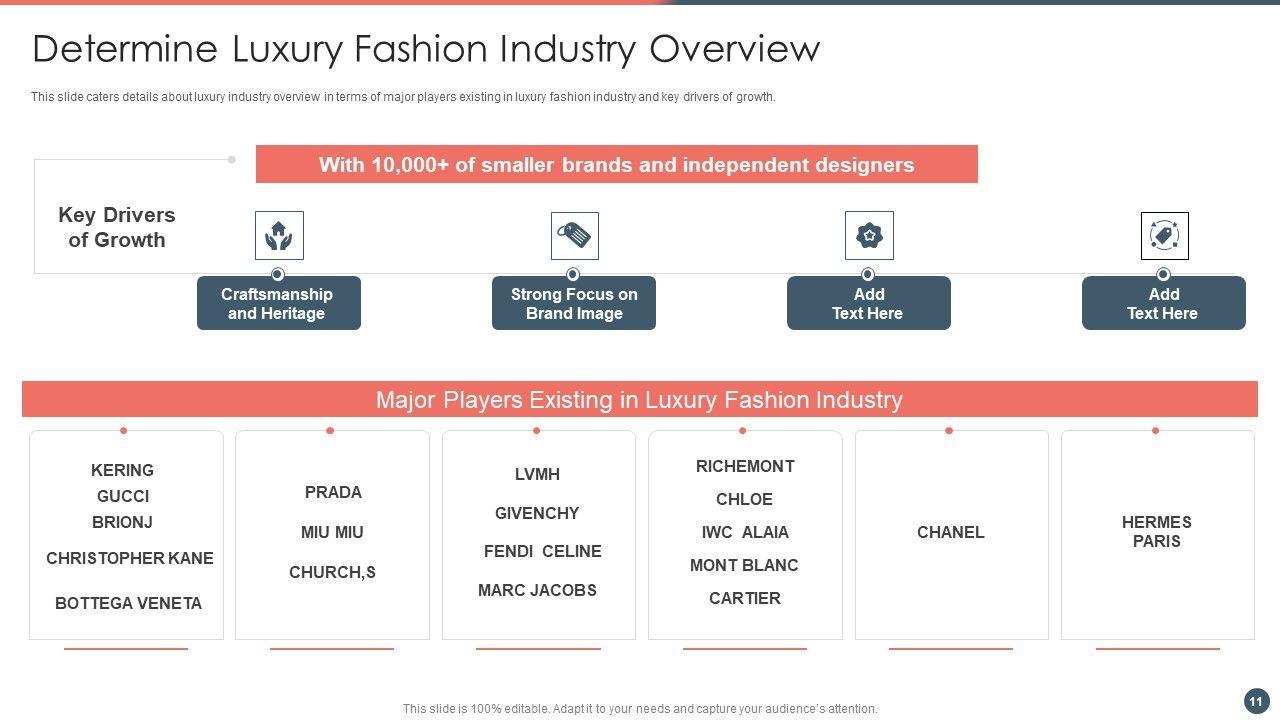 Determine Luxury Fashion Industry Overview

This slide caters details about luxury industry overview in terms of major players existing in luxury fashion industry and key drivers of growth.

With 10,000+ of smaller brands and independent designers

Key Drivers of Growth

Craftsmanship and Heritage

Strong Focus on Brand Image

Add Text Here

Add Text Here

Major Players Existing in Luxury Fashion Industry

KERING
GUCCI
BRIONJ
CHRISTOPHER KANE
BOTTEGA VENETA

PRADA
MIU MIU
CHURCH,S

LVMH
GIVENCHY
FENDI CELINE
MARC JACOBS

RICHEMONT
CHLOE
IWC ALAIA
MONT BLANC
CARTIER

CHANEL

HERMES PARIS

This slide is 100% editable. Adapt it to your needs and capture your audience's attention.

11